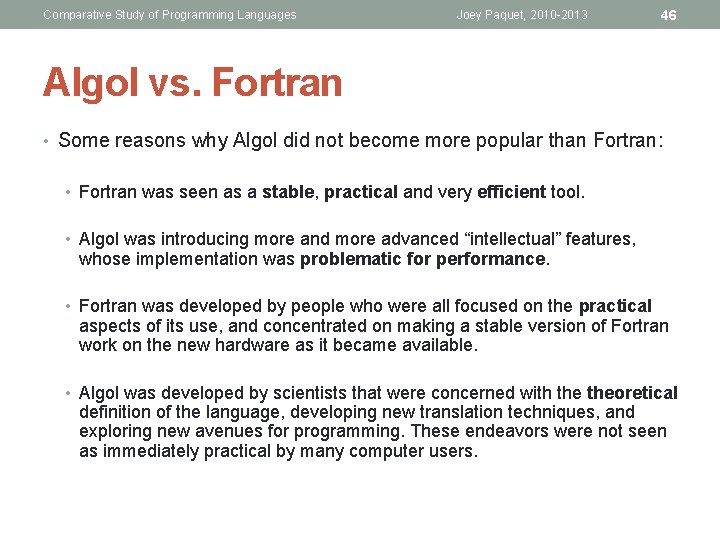 Comparative Study of Programming Languages Joey Paquet, 2010-2013 46

Algol vs. Fortran

• Some reasons why Algol did not become more popular than Fortran:

• Fortran was seen as a stable, practical and very efficient tool.

• Algol was introducing more and more advanced “intellectual” features, whose implementation was problematic for performance.

• Fortran was developed by people who were all focused on the practical aspects of its use, and concentrated on making a stable version of Fortran work on the new hardware as it became available.

• Algol was developed by scientists that were concerned with the theoretical definition of the language, developing new translation techniques, and exploring new avenues for programming. These endeavors were not seen as immediately practical by many computer users.